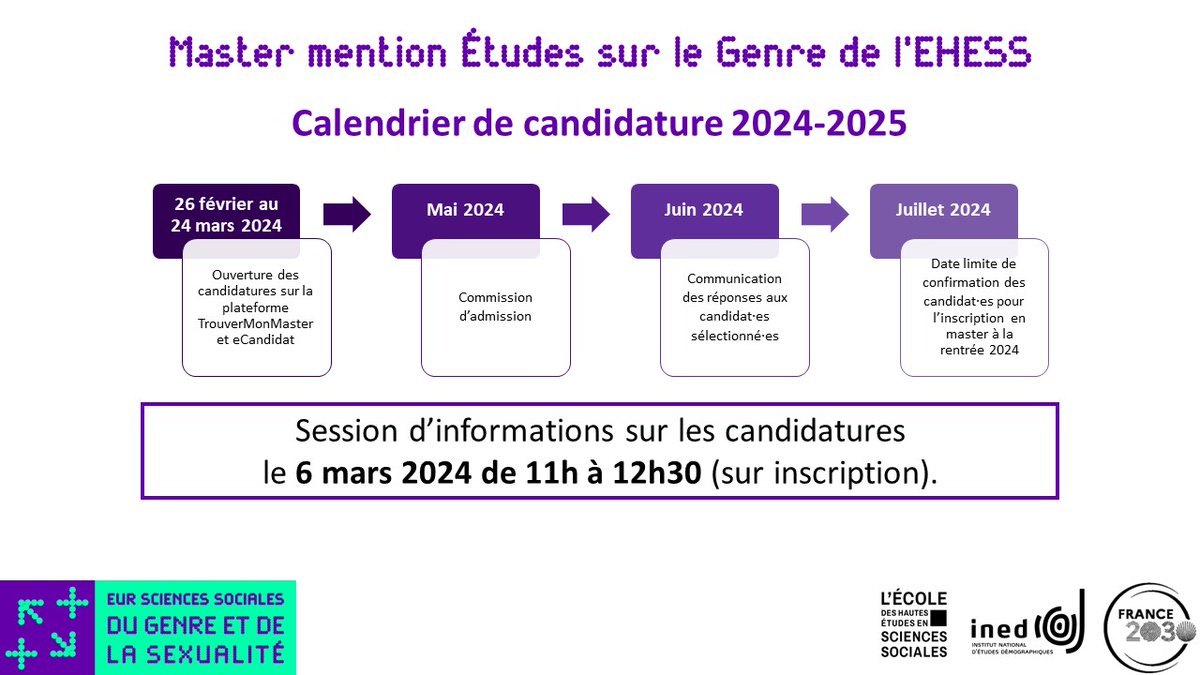 Master mention Études sur le Genre de l'EHESS

Calendrier de candidature 2024-2025

26 février au 24 mars 2024

Ouverture des candidatures sur la plateforme TrouverMonMaster et eCandidat

Mai 2024

Commission d'admission

Juin 2024

Communication des réponses aux candidat·es sélectionné·es

Juillet 2024

Date limite de confirmation des candidat·es pour l'inscription en master à la rentrée 2024

Session d'informations sur les candidatures le **6 mars 2024 de 11h à 12h30** (sur inscription).

EUR SCIENCES SOCIALES DU GENRE ET DE LA SEXUALITÉ

L'ÉCOLE DES HAUTES ÉTUDES EN SCIENCES SOCIALES

ined INSTITUT NATIONAL D'ÉTUDES DÉMOGRAPHIQUES

FRANCE 2030